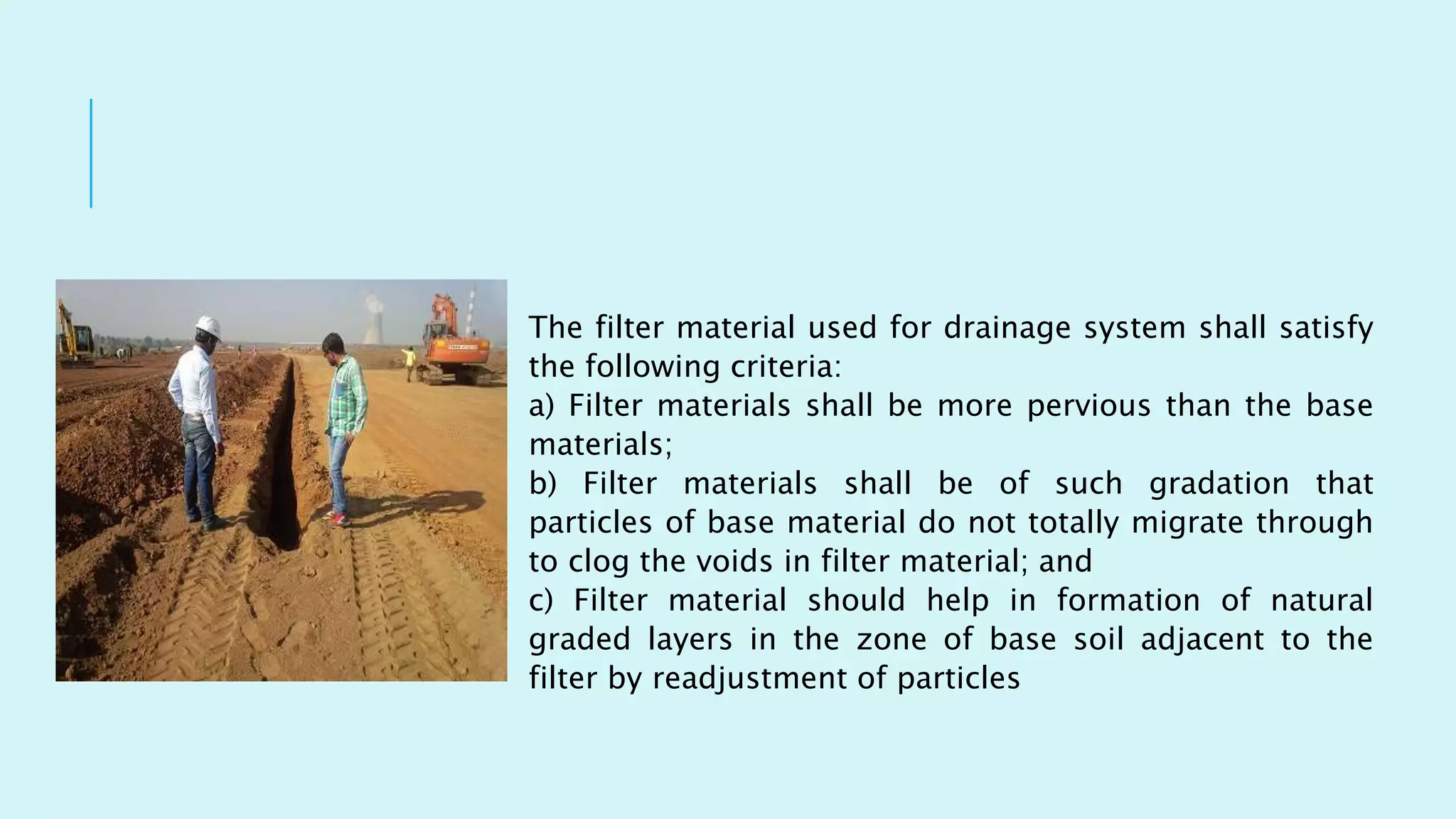 The filter material used for drainage system shall satisfy the following criteria:
a) Filter materials shall be more pervious than the base materials;
b) Filter materials shall be of such gradation that particles of base material do not totally migrate through to clog the voids in filter material; and
c) Filter material should help in formation of natural graded layers in the zone of base soil adjacent to the filter by readjustment of particles